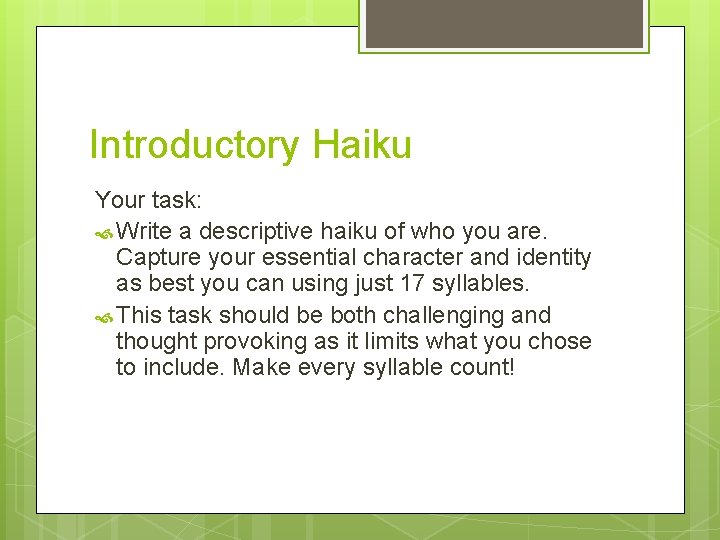 Introductory Haiku

Your task:

Write a descriptive haiku of who you are. Capture your essential character and identity as best you can using just 17 syllables.

This task should be both challenging and thought provoking as it limits what you chose to include. Make every syllable count!